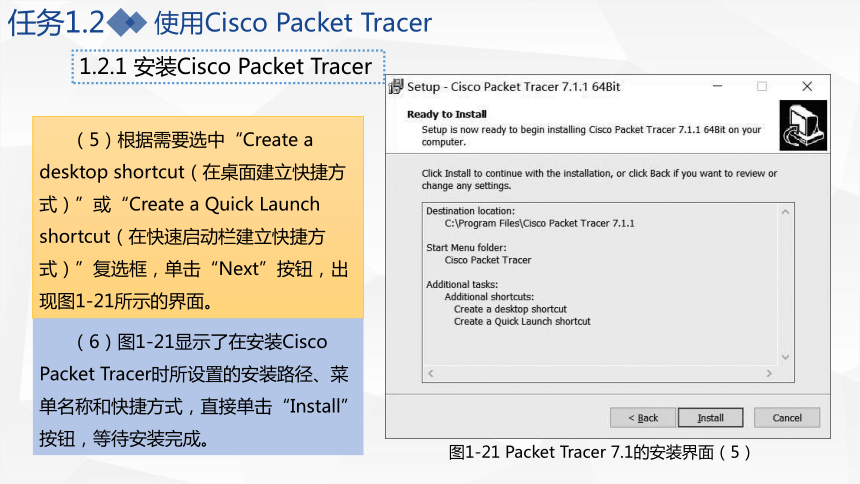 任务1.2 使用Cisco Packet Tracer

1.2.1 安装Cisco Packet Tracer

（5）根据需要选中“Create a desktop shortcut（在桌面建立快捷方式）”或“Create a Quick Launch shortcut（在快速启动栏建立快捷方式）”复选框，单击“Next”按钮，出现图1-21所示的界面。

（6）图1-21显示了在安装Cisco Packet Tracer时所设置的安装路径、菜单名称和快捷方式，直接单击“Install”按钮，等待安装完成。

Setup - Cisco Packet Tracer 7.1.1 64Bit

Ready to Install

Setup is now ready to begin installing Cisco Packet Tracer 7.1.1 64Bit on your computer.

Click Install to continue with the installation, or click Back if you want to review or change any settings.

Destination location:
C:\Program Files\Cisco Packet Tracer 7.1.1

Start Menu folder:
Cisco Packet Tracer

Additional tasks:
Additional shortcuts:
Create a desktop shortcut
Create a Quick Launch shortcut

< Back Install Cancel

图1-21 Packet Tracer 7.1的安装界面（5）